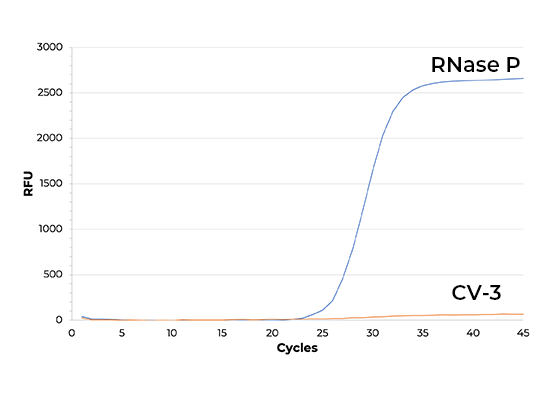 3000
2500
2000
1500
1000
500
0
RFU
RNase P
CV-3
0 5 10 15 20 25 30 35 40 45
Cycles